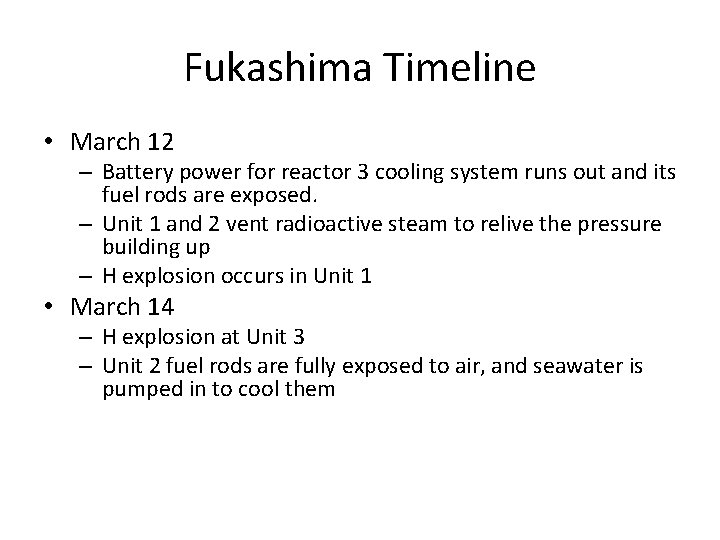 Fukashima Timeline

• March 12
– Battery power for reactor 3 cooling system runs out and its fuel rods are exposed.
– Unit 1 and 2 vent radioactive steam to relive the pressure building up
– H explosion occurs in Unit 1

• March 14
– H explosion at Unit 3
– Unit 2 fuel rods are fully exposed to air, and seawater is pumped in to cool them